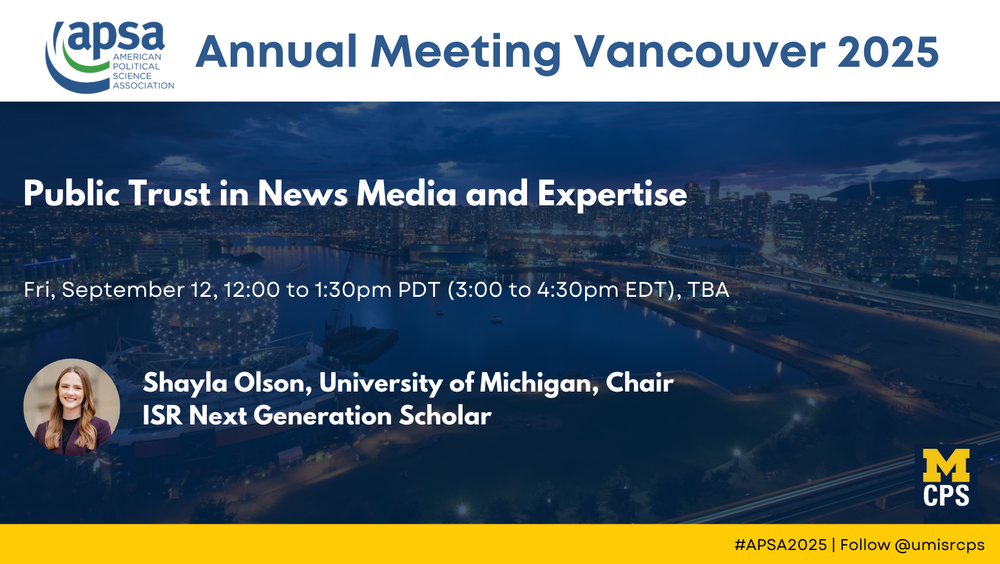 apsa
AMERICAN POLITICAL SCIENCE ASSOCIATION

Annual Meeting Vancouver 2025

Public Trust in News Media and Expertise

Fri, September 12, 12:00 to 1:30pm PDT (3:00 to 4:30pm EDT), TBA

Shayla Olson, University of Michigan, Chair
ISR Next Generation Scholar

M
CPS

#APSA2025 | Follow @umisrcps